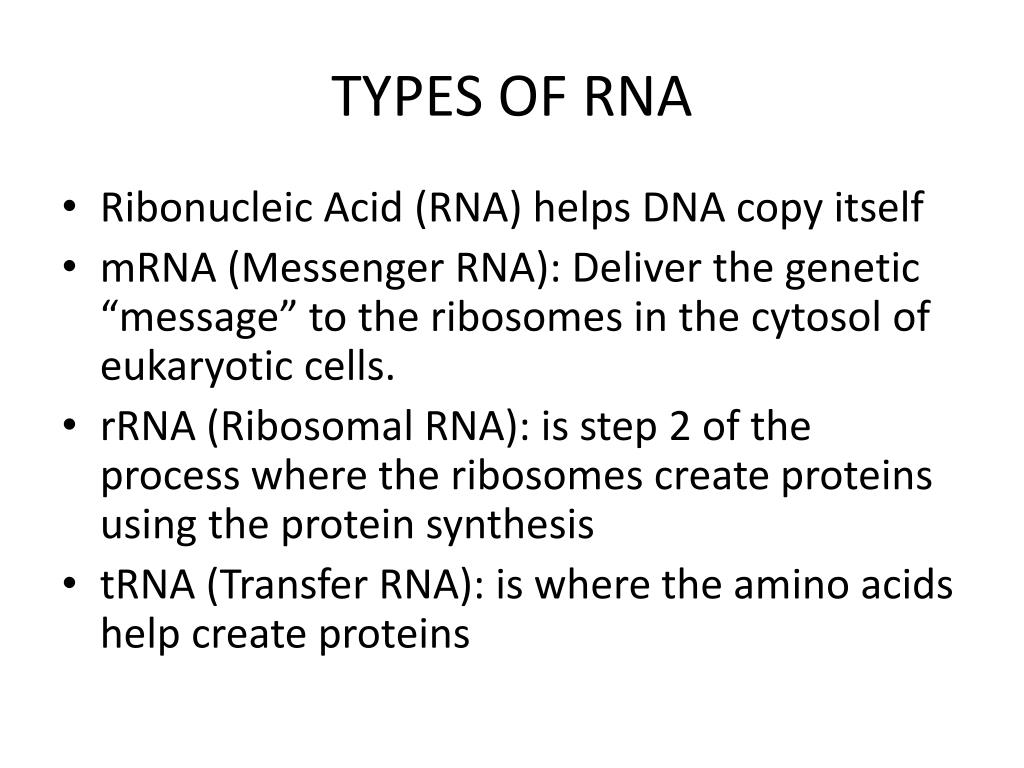 TYPES OF RNA

• Ribonucleic Acid (RNA) helps DNA copy itself
• mRNA (Messenger RNA): Deliver the genetic “message” to the ribosomes in the cytosol of eukaryotic cells.
• rRNA (Ribosomal RNA): is step 2 of the process where the ribosomes create proteins using the protein synthesis
• tRNA (Transfer RNA): is where the amino acids help create proteins